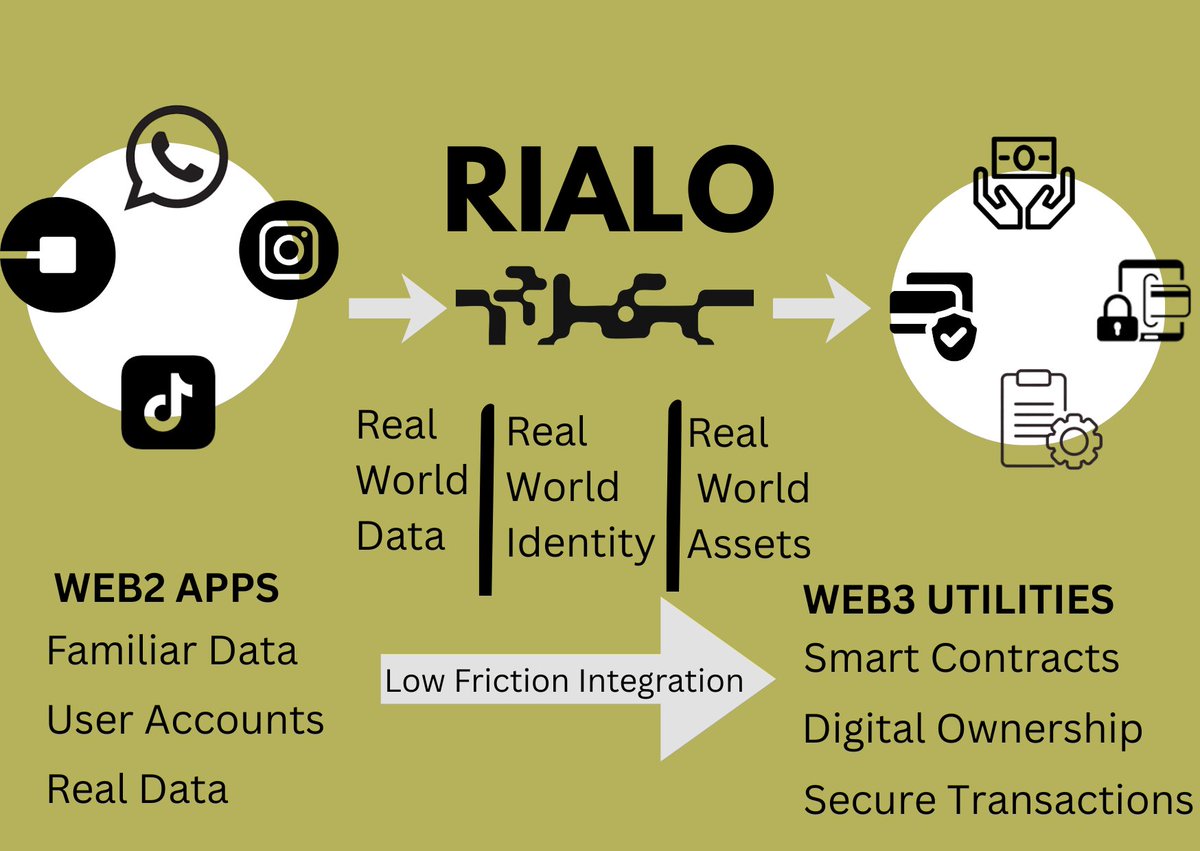 RIALO

Real World Data

Real World Identity

Real World Assets

WEB2 APPS

Familiar Data

User Accounts

Real Data

Low Friction Integration

WEB3 UTILITIES

Smart Contracts

Digital Ownership

Secure Transactions